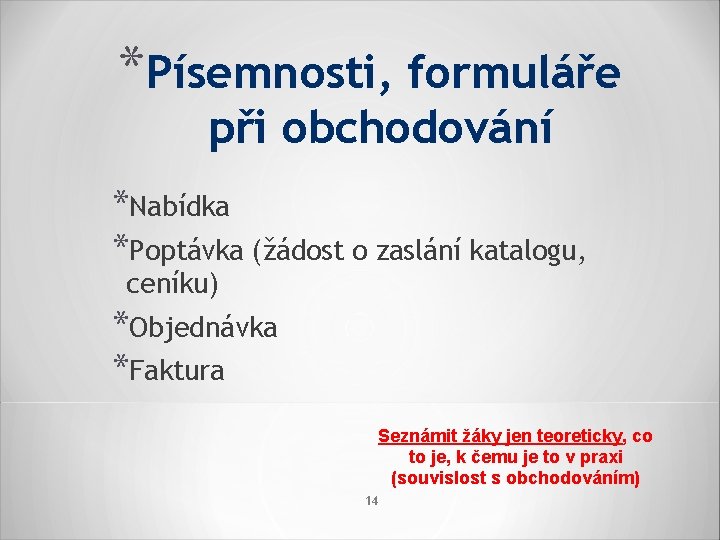 *Písemnosti, formuláře při obchodování

*Nabídka
*Poptávka (žádost o zaslání katalogu, ceníku)
*Objednávka
*Faktura

Seznámit žáky jen teoreticky, co to je, k čemu je to v praxi (souvislost s obchodováním)

14